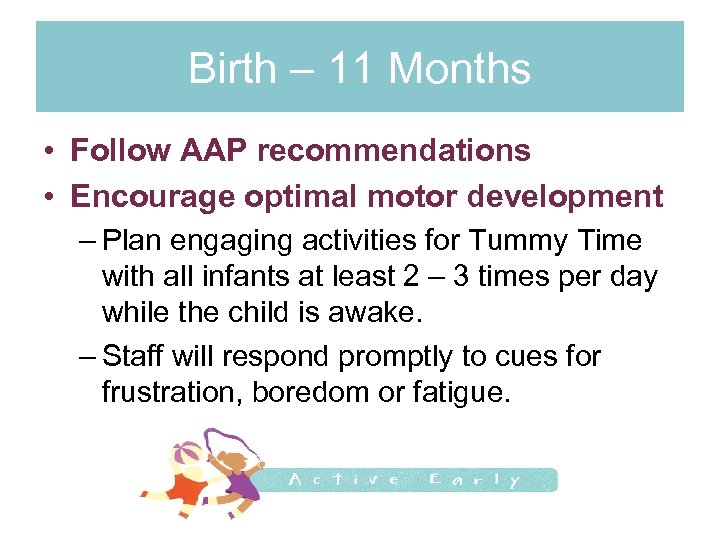 Birth – 11 Months

• Follow AAP recommendations
• Encourage optimal motor development
– Plan engaging activities for Tummy Time with all infants at least 2 – 3 times per day while the child is awake.
– Staff will respond promptly to cues for frustration, boredom or fatigue.

Active Early